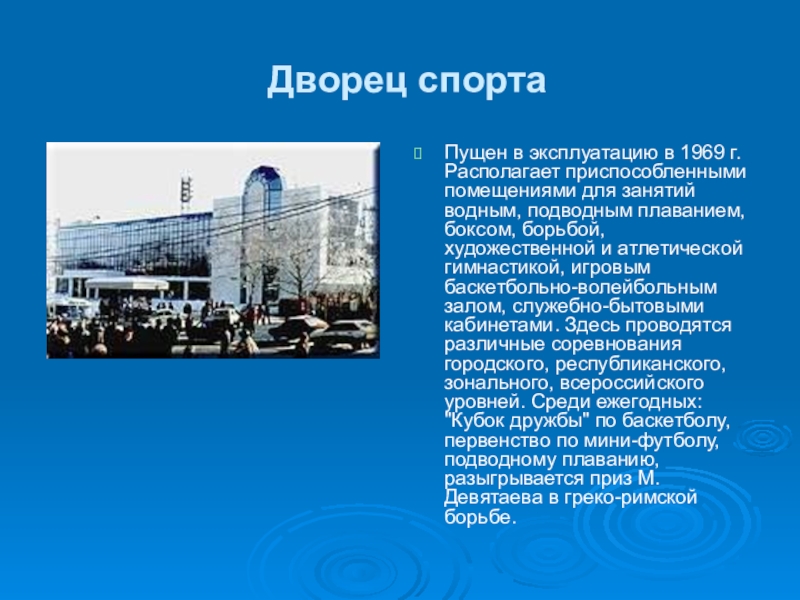 Дворец спорта

Пущен в эксплуатацию в 1969 г. Располагает приспособленными помещениями для занятий водным, подводным плаванием, боксом, борьбой, художественной и атлетической гимнастикой, игровым баскетбольно-волейбольным залом, служебно-бытовыми кабинетами. Здесь проводятся различные соревнования городского, республиканского, зонального, всероссийского уровней. Среди ежегодных: "Кубок дружбы" по баскетболу, первенство по мини-футболу, подводному плаванию, разыгрывается приз М. Девятаева в греко-римской борьбе.